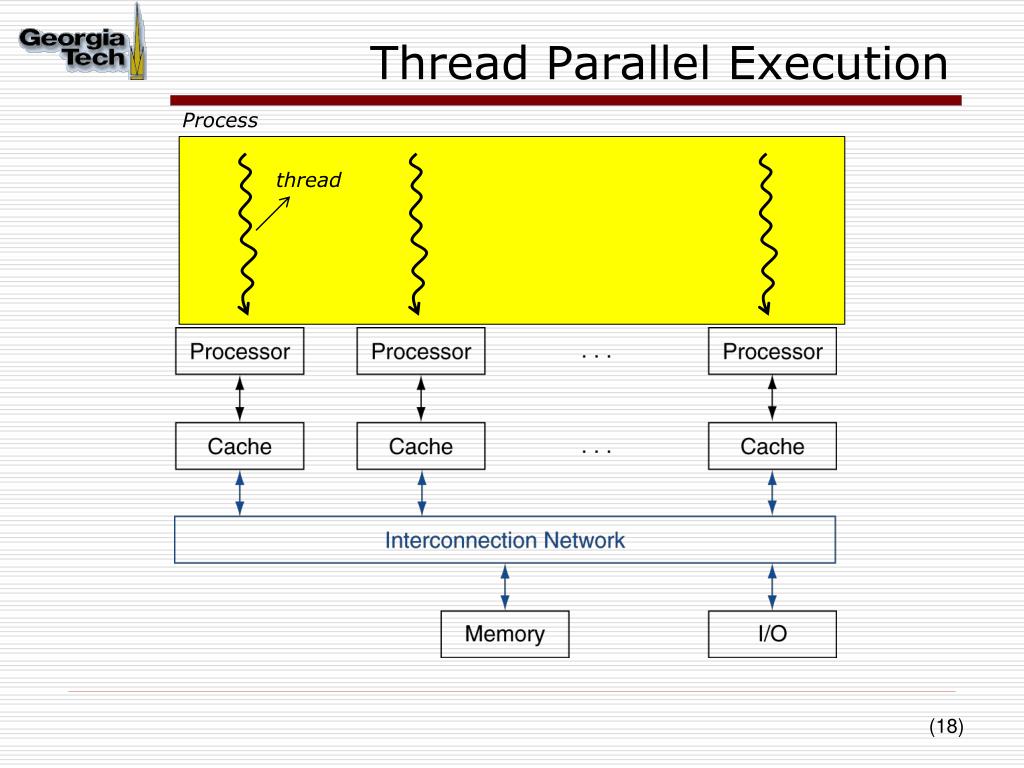 Georgia Tech

Thread Parallel Execution

Process

thread

Processor

Processor

. . .

Processor

Cache

Cache

. . .

Cache

Interconnection Network

Memory

I/O

(18)